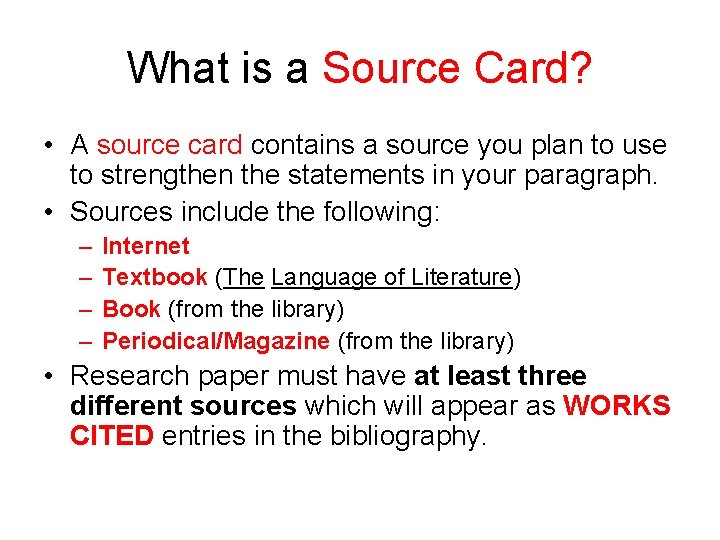 What is a Source Card?

• A source card contains a source you plan to use to strengthen the statements in your paragraph.
• Sources include the following:
– Internet
– Textbook (The Language of Literature)
– Book (from the library)
– Periodical/Magazine (from the library)
• Research paper must have at least three different sources which will appear as WORKS CITED entries in the bibliography.